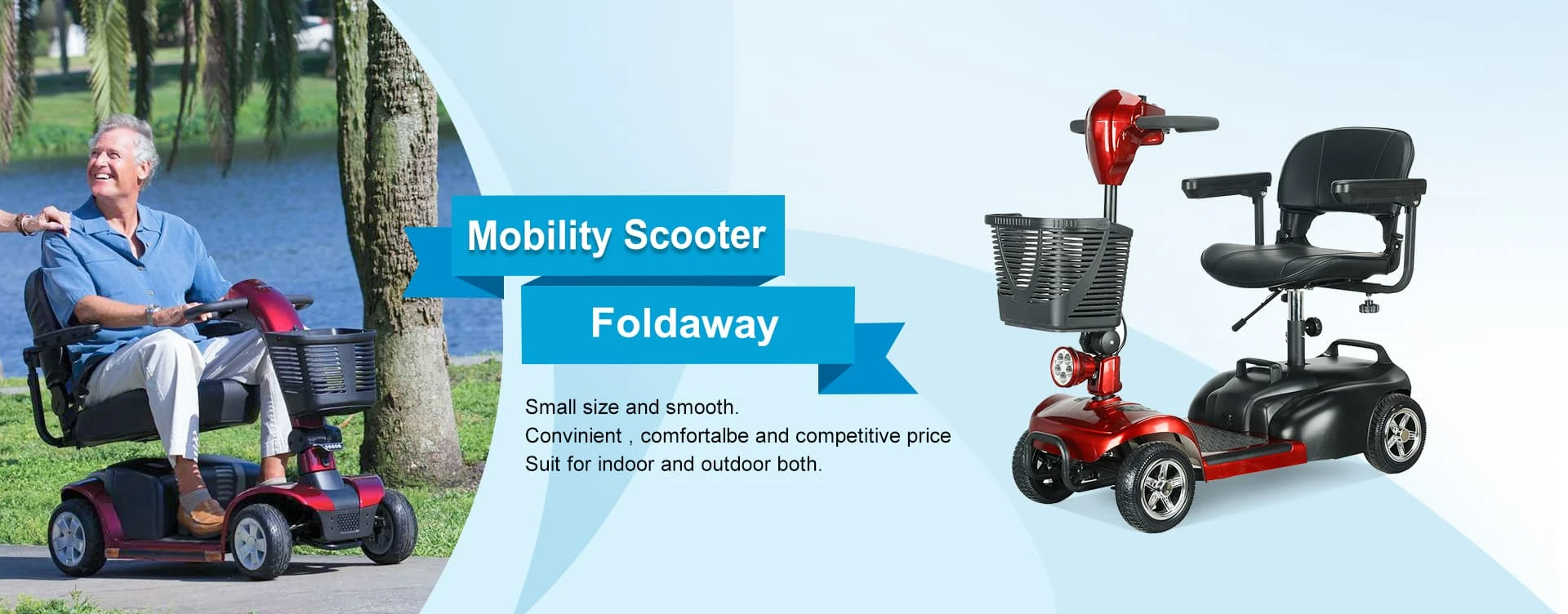 Mobility Scooter

Foldaway

Small size and smooth.
Convinient , comfortalbe and competitive price
Suit for indoor and outdoor both.